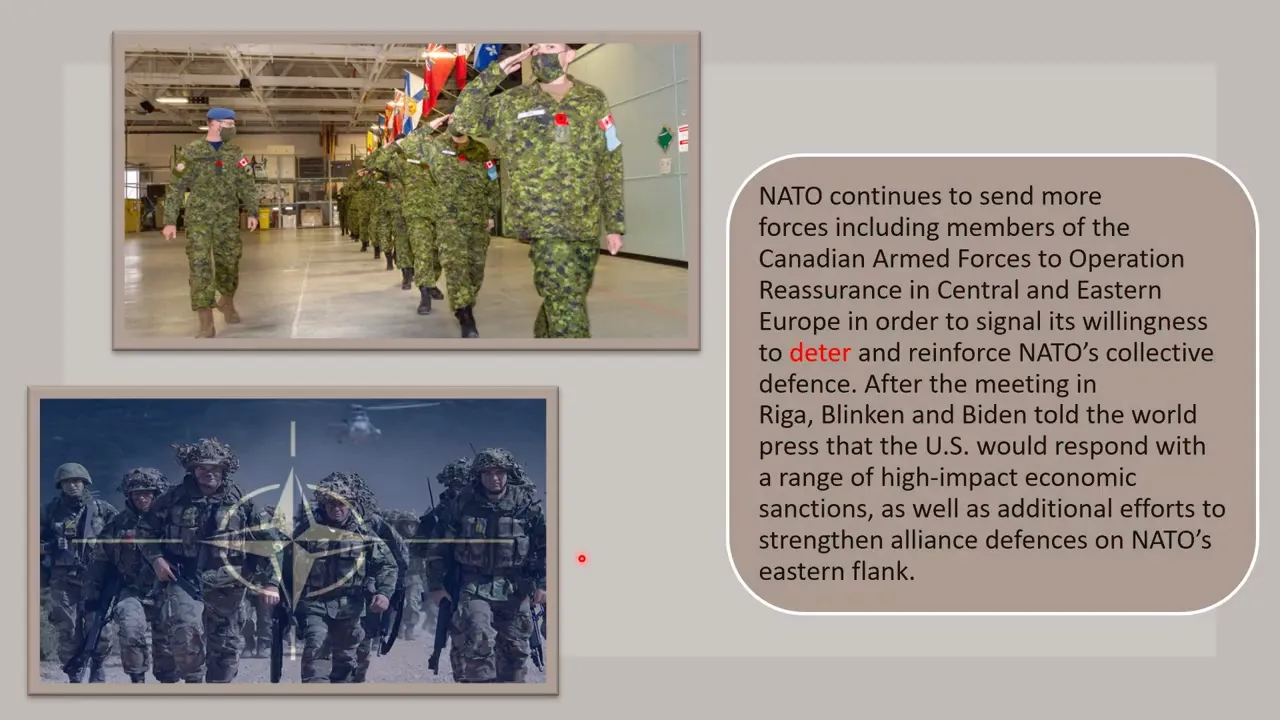 NATO continues to send more forces including members of the Canadian Armed Forces to Operation Reassurance in Central and Eastern Europe in order to signal its willingness to deter and reinforce NATO's collective defence. After the meeting in Riga, Blinken and Biden told the world press that the U.S. would respond with a range of high-impact economic sanctions, as well as additional efforts to strengthen alliance defences on NATO's eastern flank.